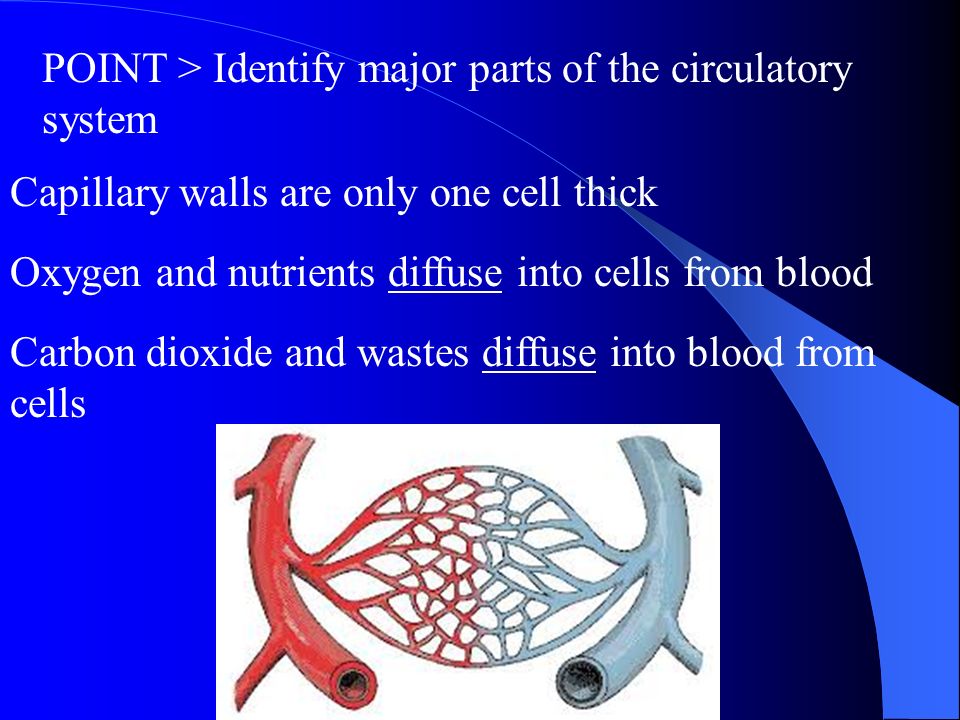 POINT > Identify major parts of the circulatory system

Capillary walls are only one cell thick

Oxygen and nutrients diffuse into cells from blood

Carbon dioxide and wastes diffuse into blood from cells